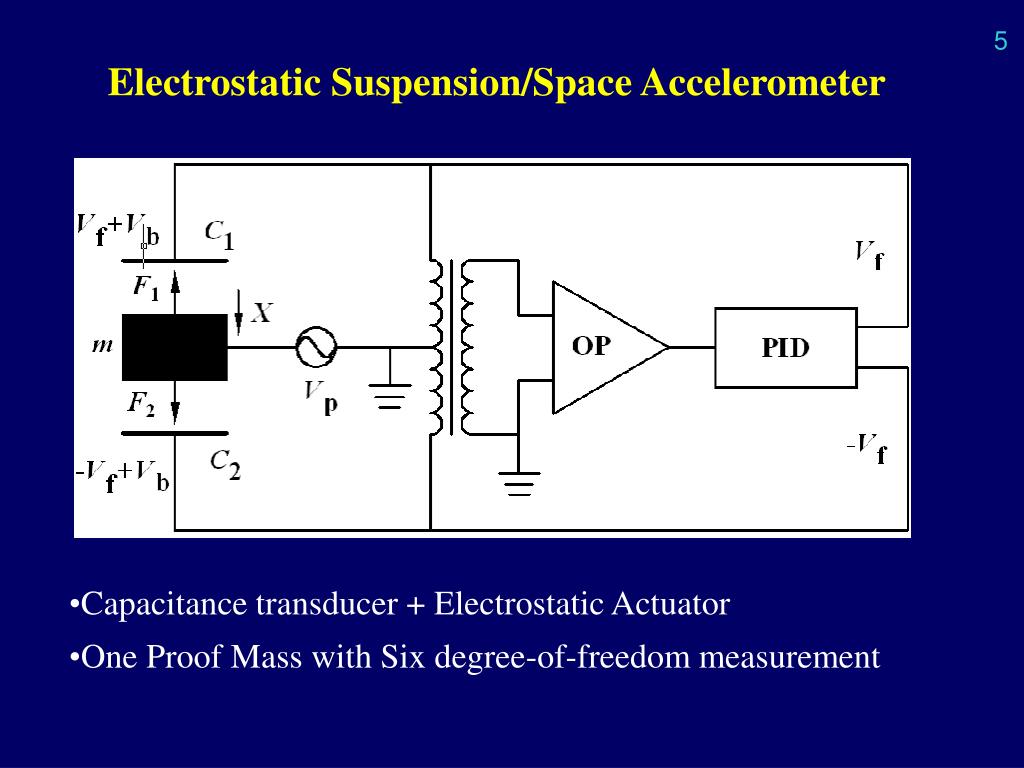 5

Electrostatic Suspension/Space Accelerometer

$V_f+V_b$ $C_1$
$F_1$
$X$
$m$
$V_p$
$F_2$
$-V_f+V_b$ $C_2$
OP
PID
$V_f$
$-V_f$

•Capacitance transducer + Electrostatic Actuator

•One Proof Mass with Six degree-of-freedom measurement